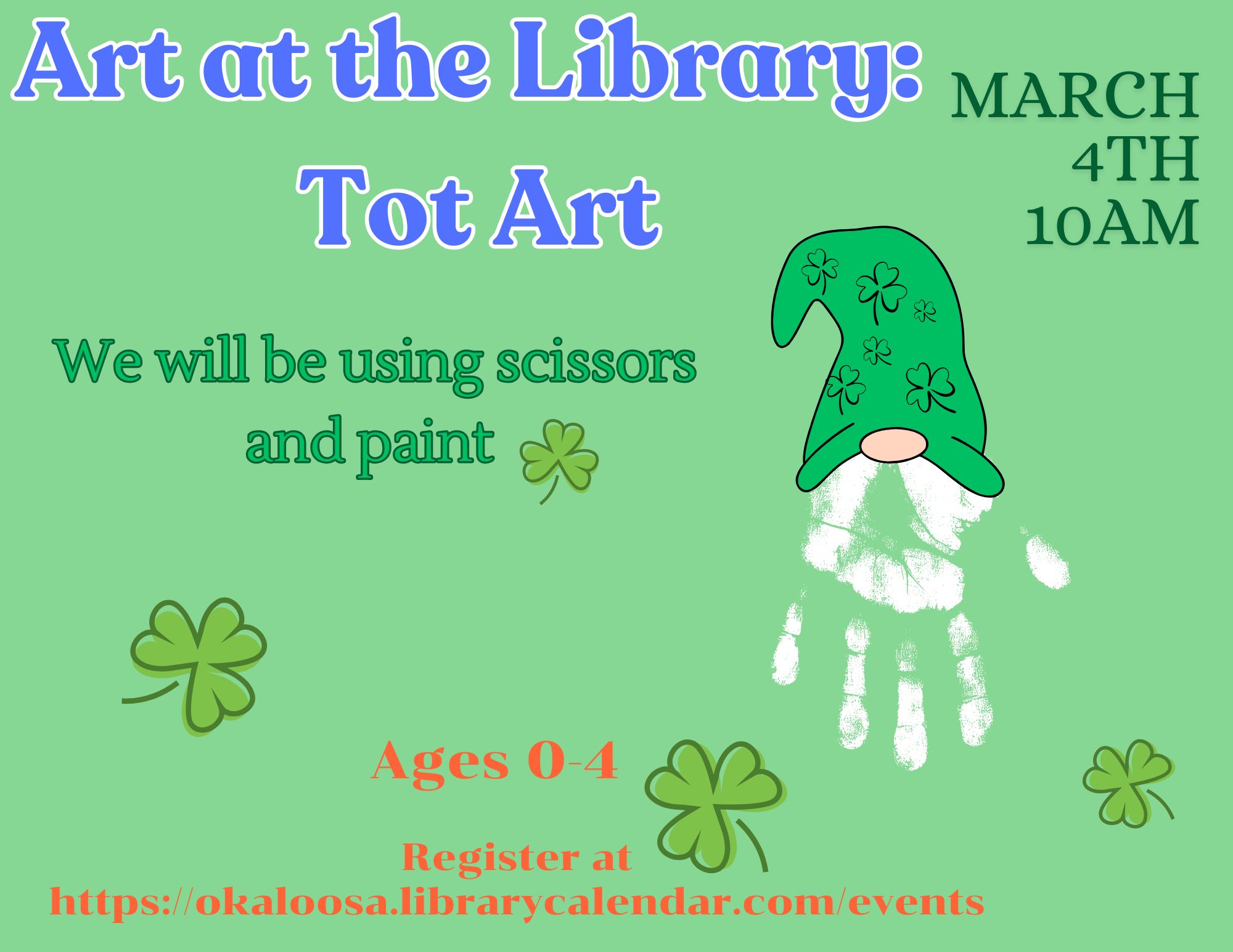 Art at the Library:
Tot Art

MARCH
4TH
10AM

We will be using scissors and paint

Ages 0-4

Register at
https://okaloosa.librarycalendar.com/events